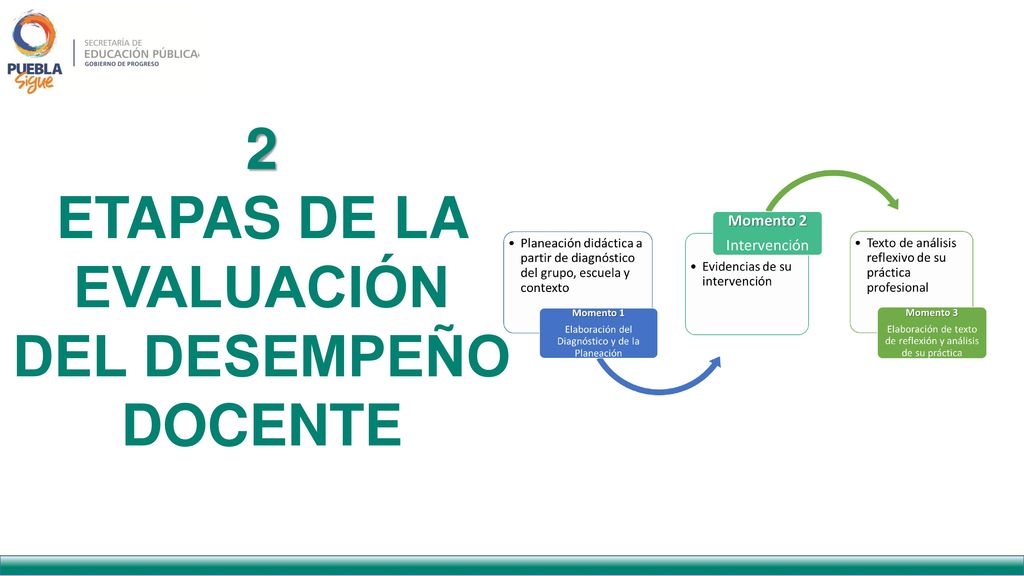 PUEBLA Sigue

SECRETARÍA DE
EDUCACIÓN PÚBLICA
GOBIERNO DE PROGRESO

2
ETAPAS DE LA EVALUACIÓN DEL DESEMPEÑO DOCENTE

• Planeación didáctica a partir de diagnóstico del grupo, escuela y contexto

Momento 1
Elaboración del Diagnóstico y de la Planeación

Momento 2
Intervención

• Evidencias de su intervención

• Texto de análisis reflexivo de su práctica profesional

Momento 3
Elaboración de texto de reflexión y análisis de su práctica